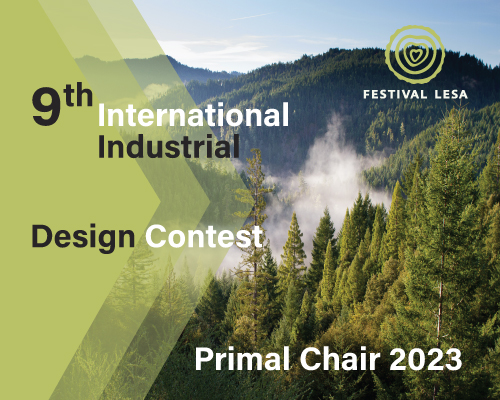 FESTIVAL LESA

9th International Industrial

Design Contest

Primal Chair 2023